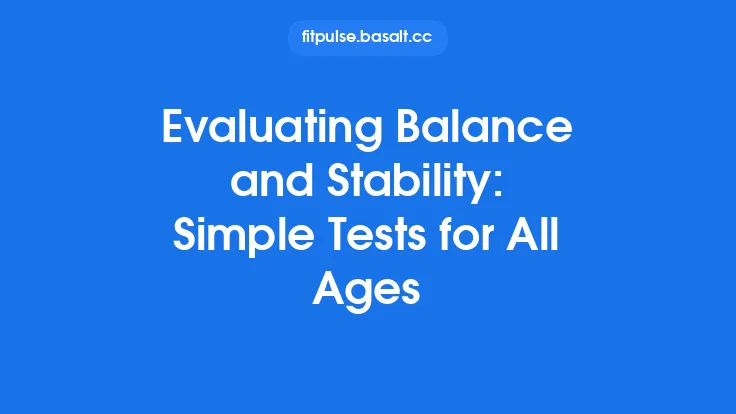 fitpulse.basalt.cc

Evaluating Balance and Stability: Simple Tests for All Ages